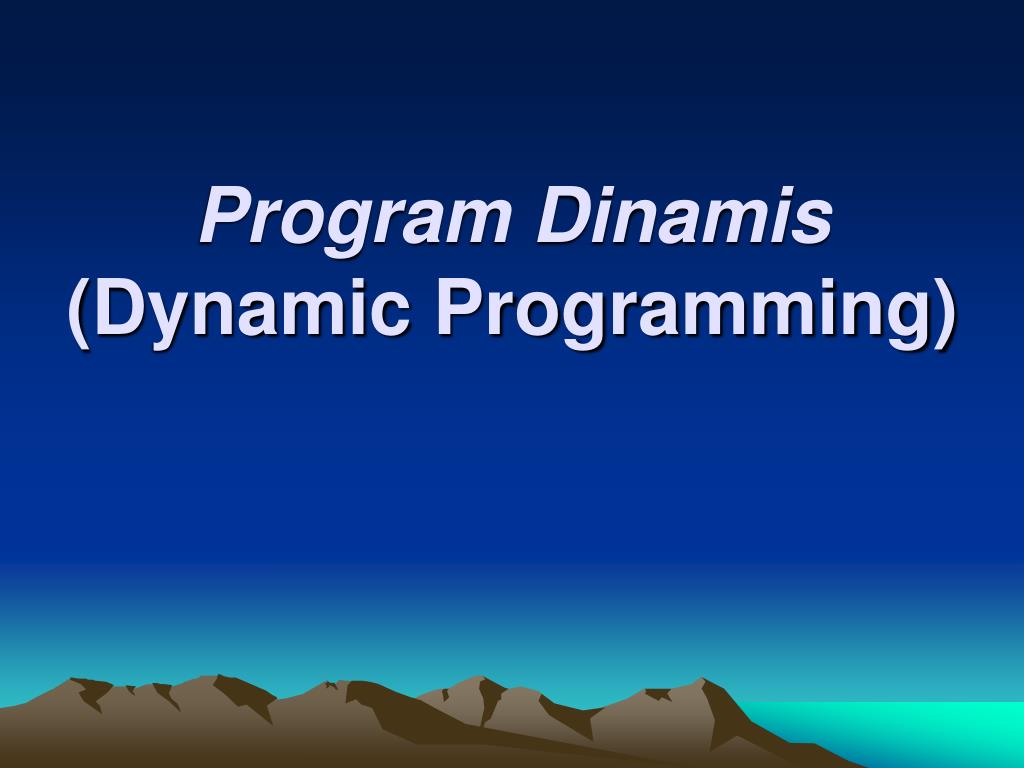 Program Dinamis
(Dynamic Programming)